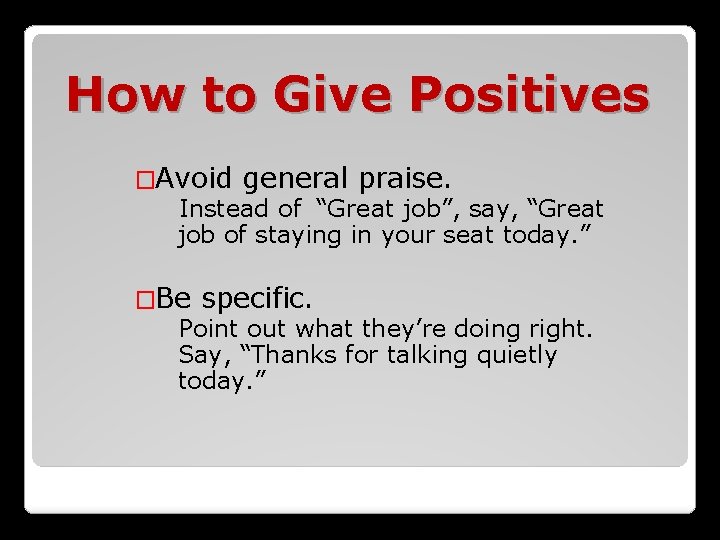 How to Give Positives

□Avoid general praise.
Instead of “Great job”, say, “Great job of staying in your seat today.”

□Be specific.
Point out what they’re doing right. Say, “Thanks for talking quietly today.”